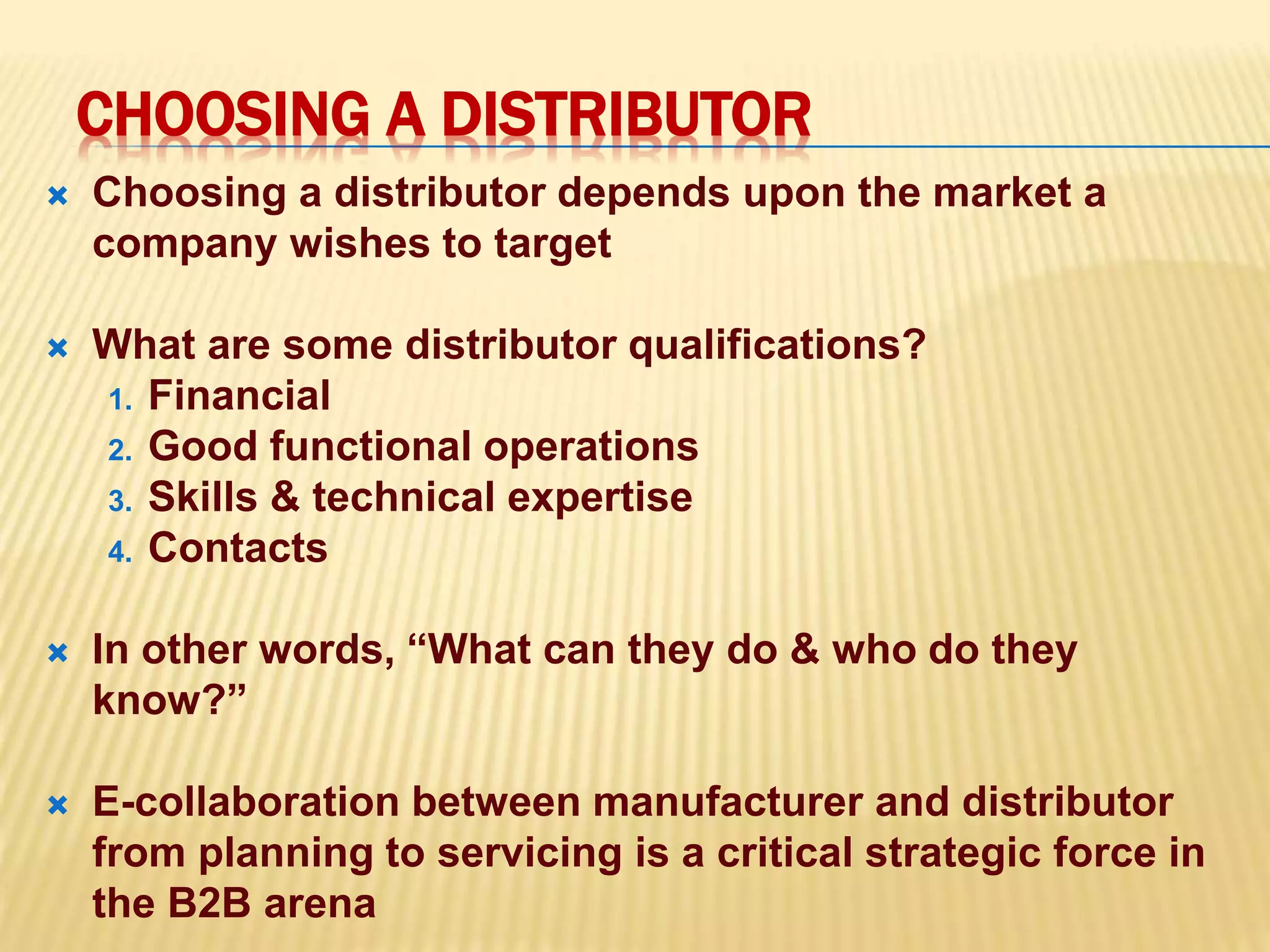 CHOOSING A DISTRIBUTOR

Choosing a distributor depends upon the market a company wishes to target

What are some distributor qualifications?
1. Financial
2. Good functional operations
3. Skills & technical expertise
4. Contacts

In other words, “What can they do & who do they know?”

E-collaboration between manufacturer and distributor from planning to servicing is a critical strategic force in the B2B arena